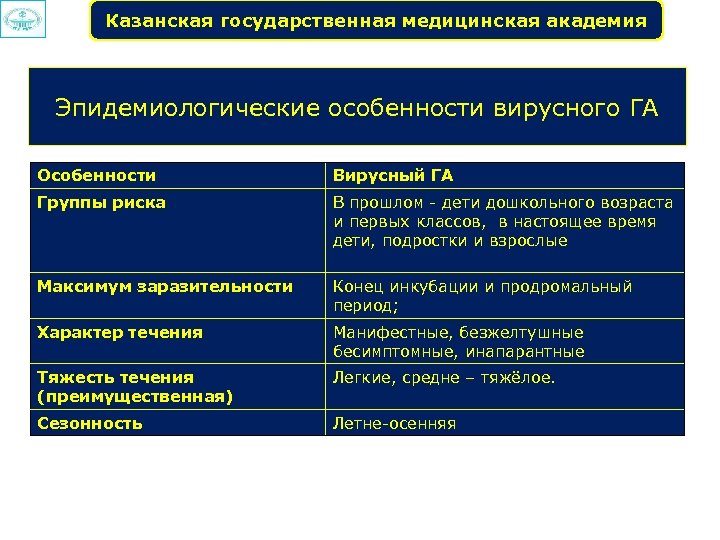 Казанская государственная медицинская академия

Эпидемиологические особенности вирусного ГА

| Особенности | Вирусный ГА |
|---|---|
| Группы риска | В прошлом - дети дошкольного возраста и первых классов, в настоящее время дети, подростки и взрослые |
| Максимум заразительности | Конец инкубации и продромальный период; |
| Характер течения | Манифестные, безжелтушные бесимптомные, инапарантные |
| Тяжесть течения (преимущественная) | Легкие, средне – тяжёлое. |
| Сезонность | Летне-осенняя |